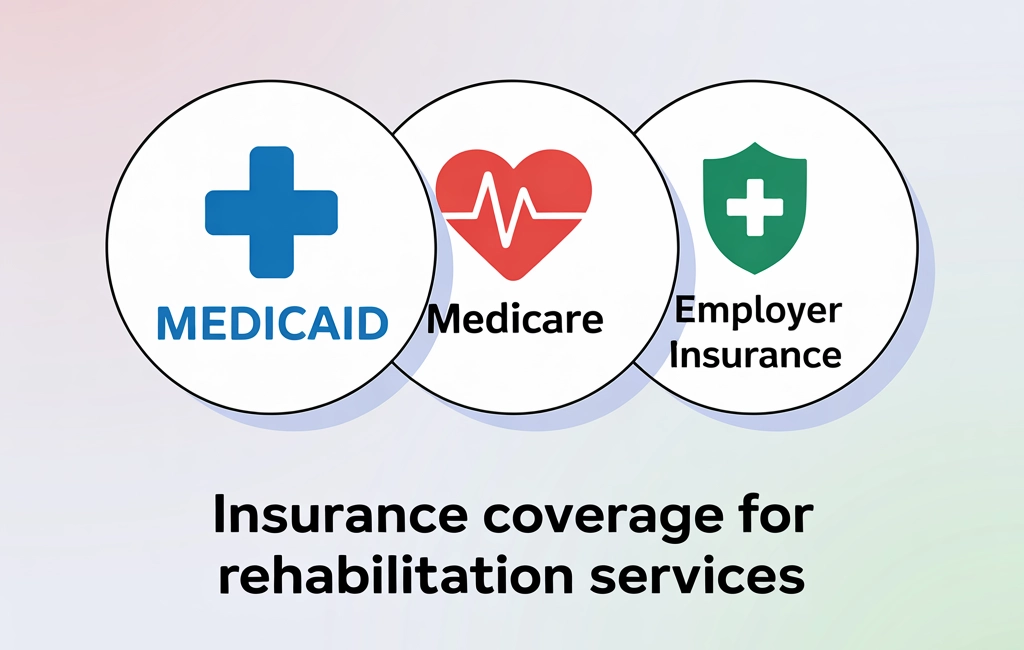 MEDICAID

Medicare

Employer Insurance

Insurance coverage for rehabilitation services